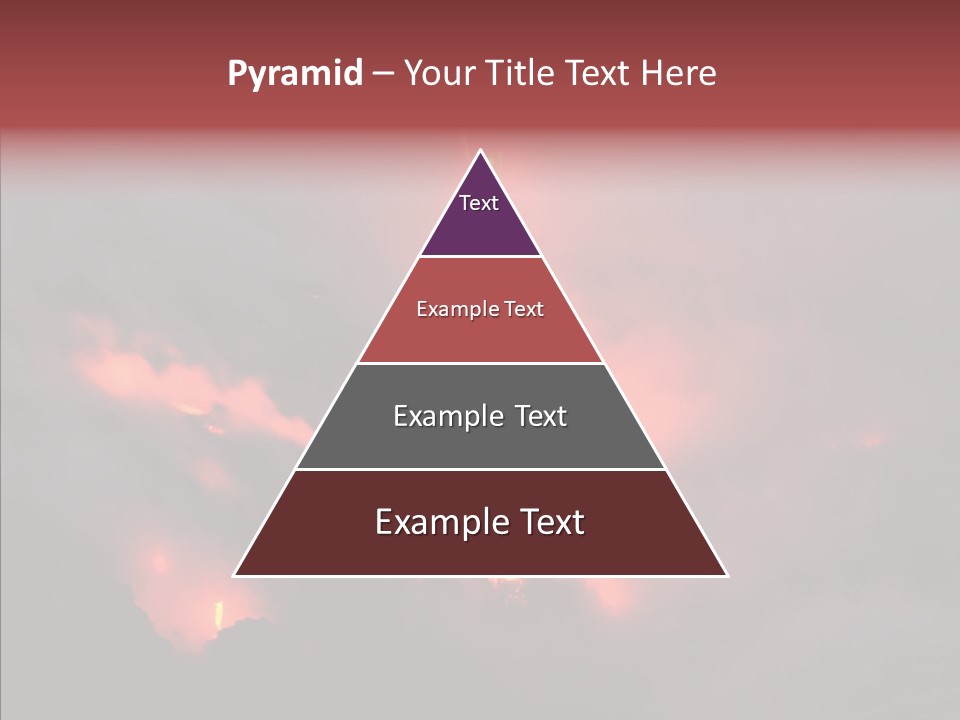 Pyramid – Your Title Text Here

Text

Example Text

Example Text

Example Text